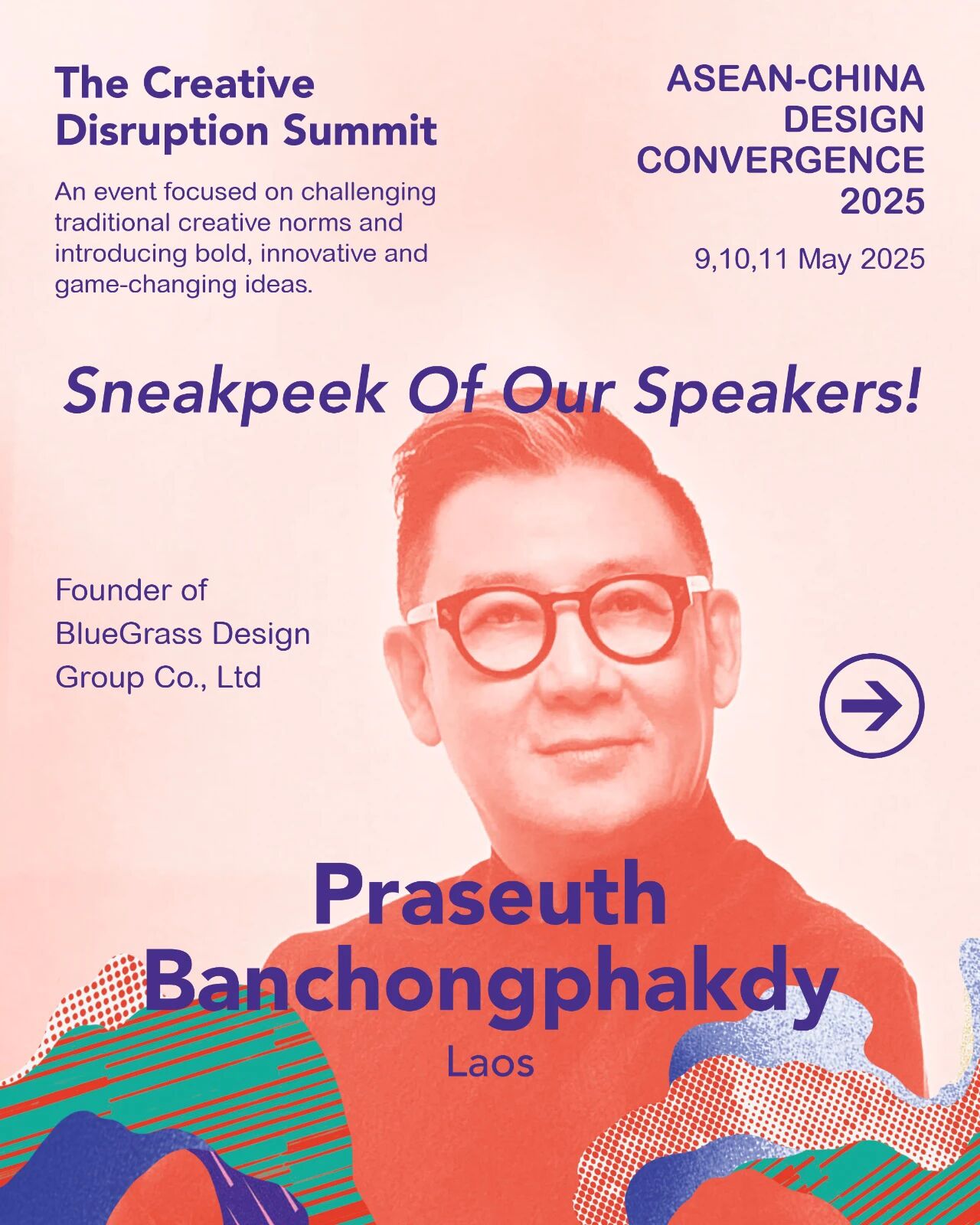 The Creative Disruption Summit

An event focused on challenging traditional creative norms and introducing bold, innovative and game-changing ideas.

ASEAN-CHINA DESIGN CONVERGENCE 2025

9,10,11 May 2025

Sneakpeek Of Our Speakers!

Founder of BlueGrass Design Group Co., Ltd

Praseuth Banchongphakdy

Laos